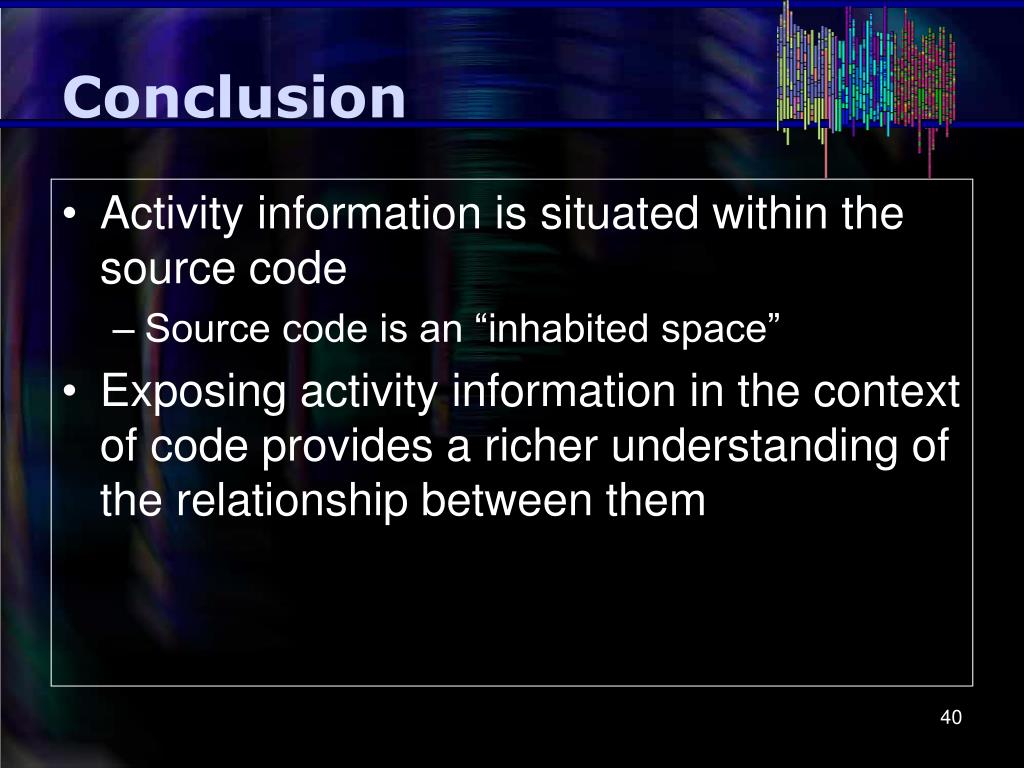 Conclusion

• Activity information is situated within the source code
– Source code is an “inhabited space”
• Exposing activity information in the context of code provides a richer understanding of the relationship between them

40